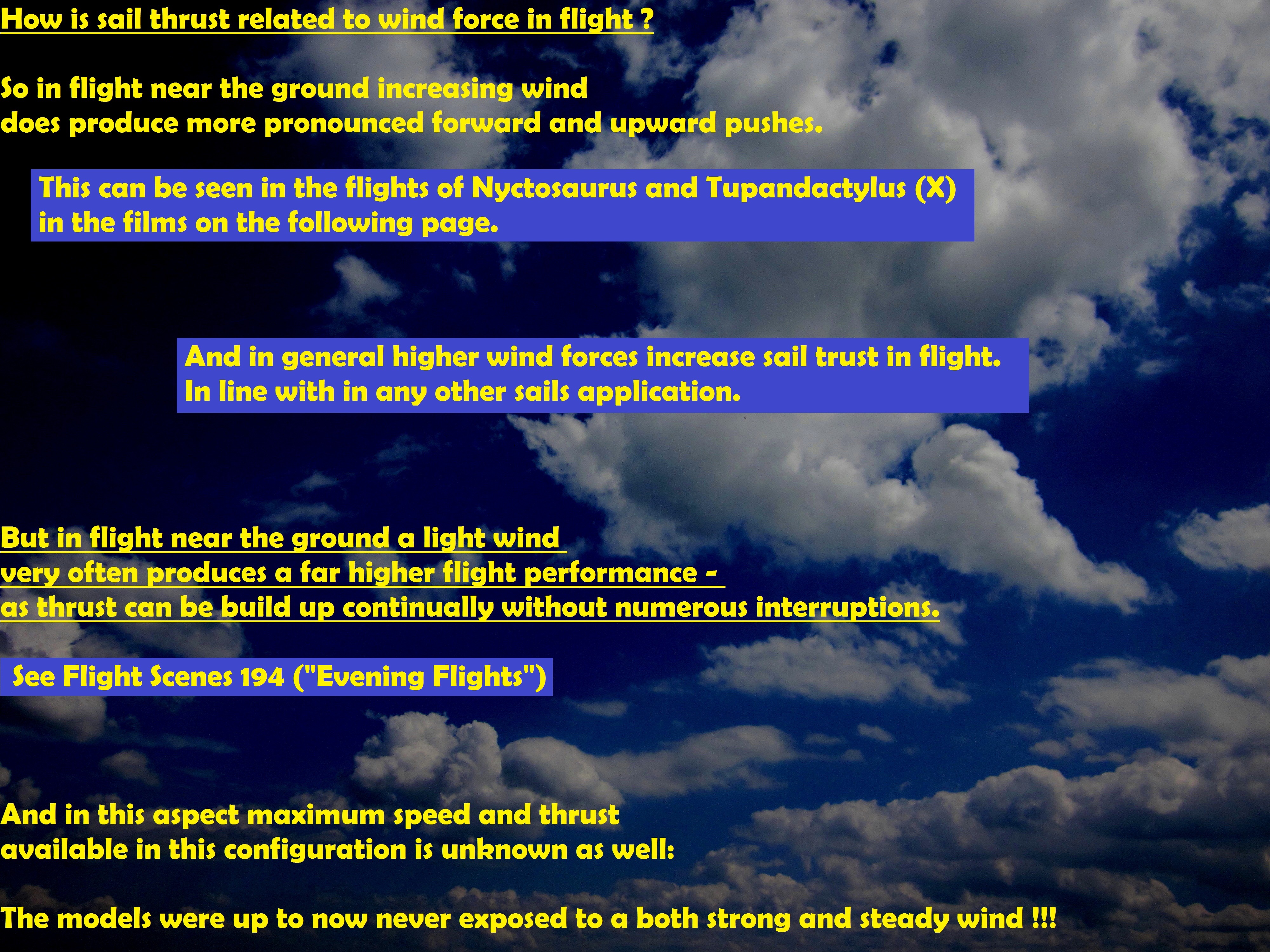 How is sail thrust related to wind force in flight ?

So in flight near the ground increasing wind does produce more pronounced forward and upward pushes.

This can be seen in the flights of Nyctosaurus and Tupandactylus (X) in the films on the following page.

And in general higher wind forces increase sail trust in flight. In line with in any other sails application.

But in flight near the ground a light wind very often produces a far higher flight performance - as thrust can be build up continually without numerous interruptions.

See Flight Scenes 194 ("Evening Flights")

And in this aspect maximum speed and thrust available in this configuration is unknown as well:

The models were up to now never exposed to a both strong and steady wind !!!